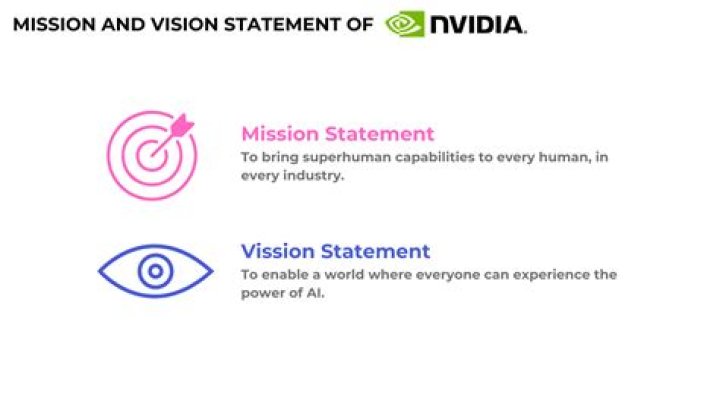 MISSION AND VISION STATEMENT OF NVIDIA.

Mission Statement
To bring superhuman capabilities to every human, in every industry.

Vission Statement
To enable a world where everyone can experience the power of AI.